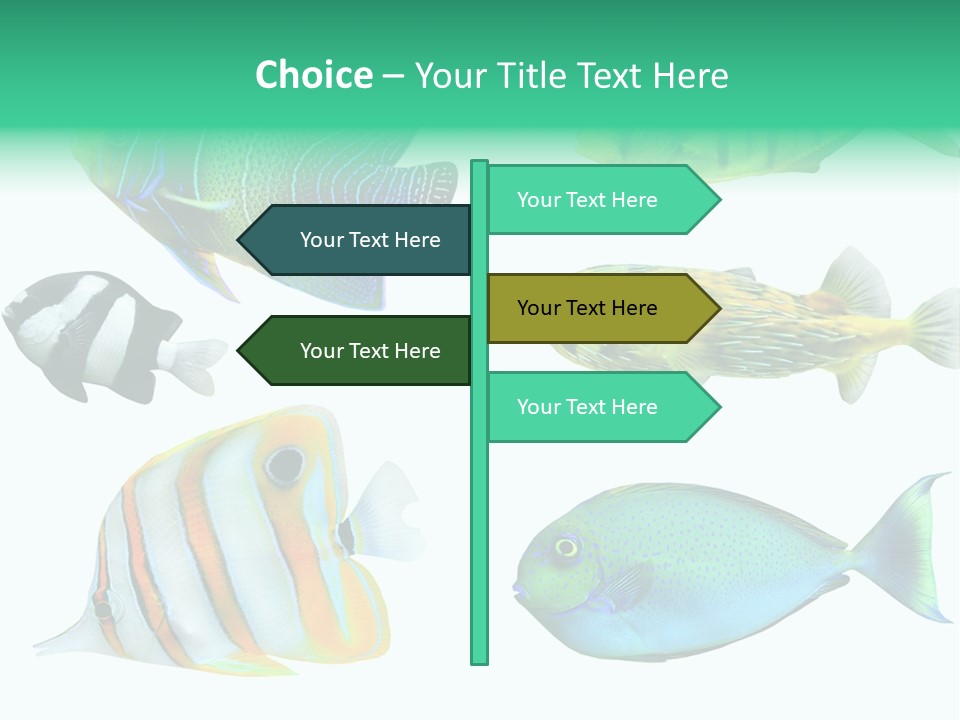 Choice – Your Title Text Here

Your Text Here

Your Text Here

Your Text Here

Your Text Here

Your Text Here